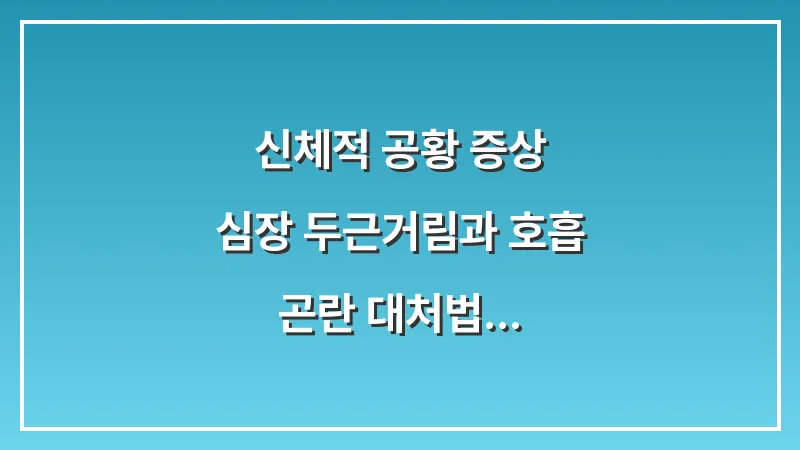 신체적 공황 증상 심장 두근거림과 호흡 곤란 대처법...